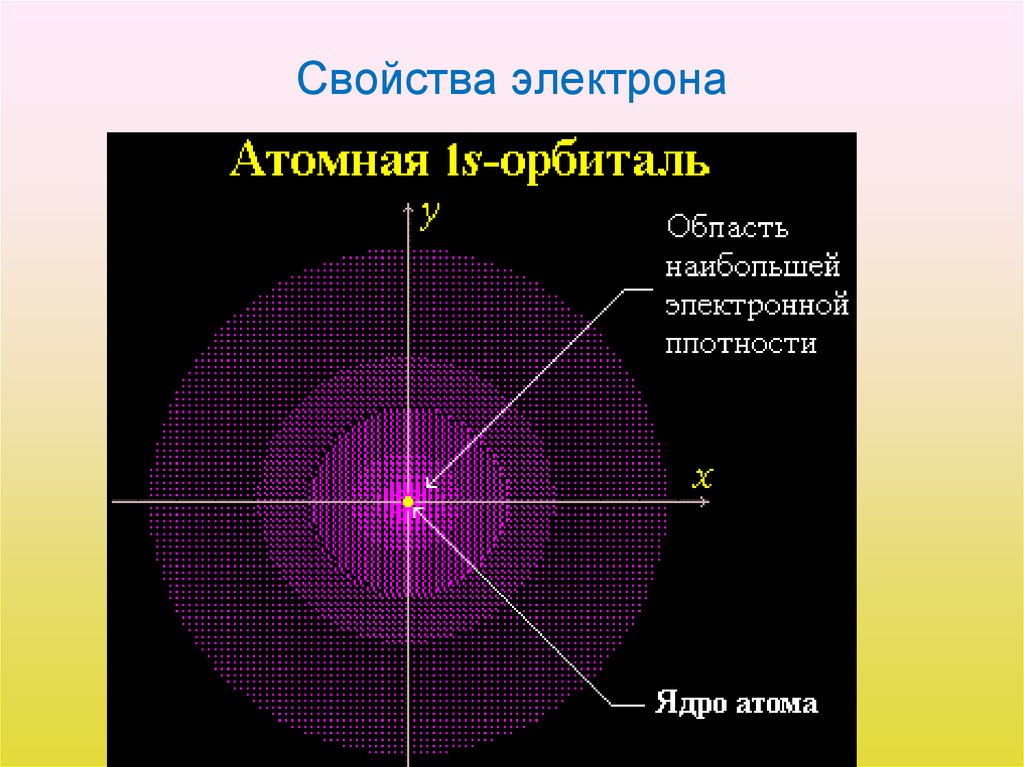 Свойства электрона

Атомная 1s-орбиталь

y

Область наибольшей электронной плотности

x

Ядро атома